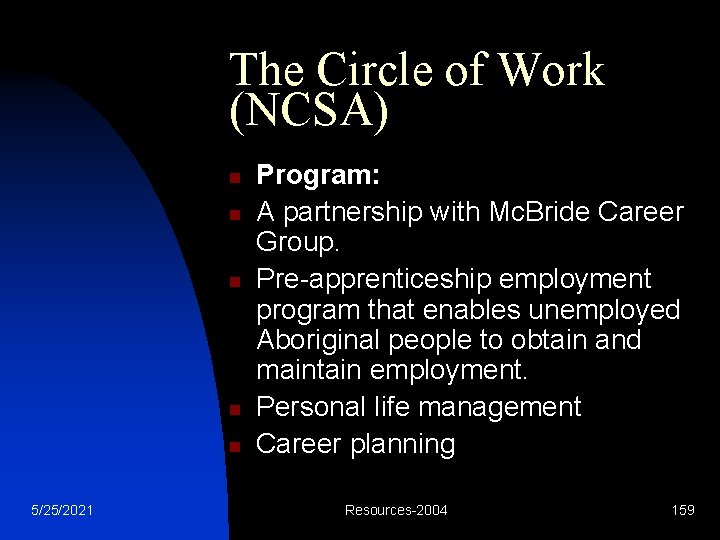 The Circle of Work (NCSA)

- Program:
- A partnership with McBride Career Group.
- Pre-apprenticeship employment program that enables unemployed Aboriginal people to obtain and maintain employment.
- Personal life management
- Career planning

5/25/2021 Resources-2004 159